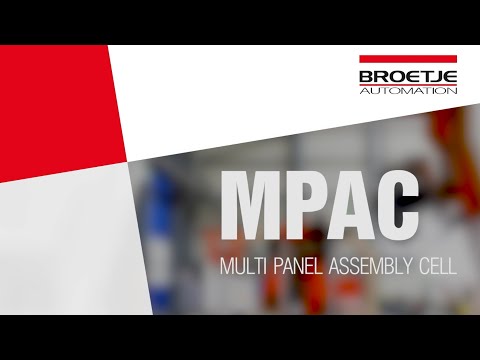 BROETJE
AUTOMATION

MPAC

MULTI PANEL ASSEMBLY CELL